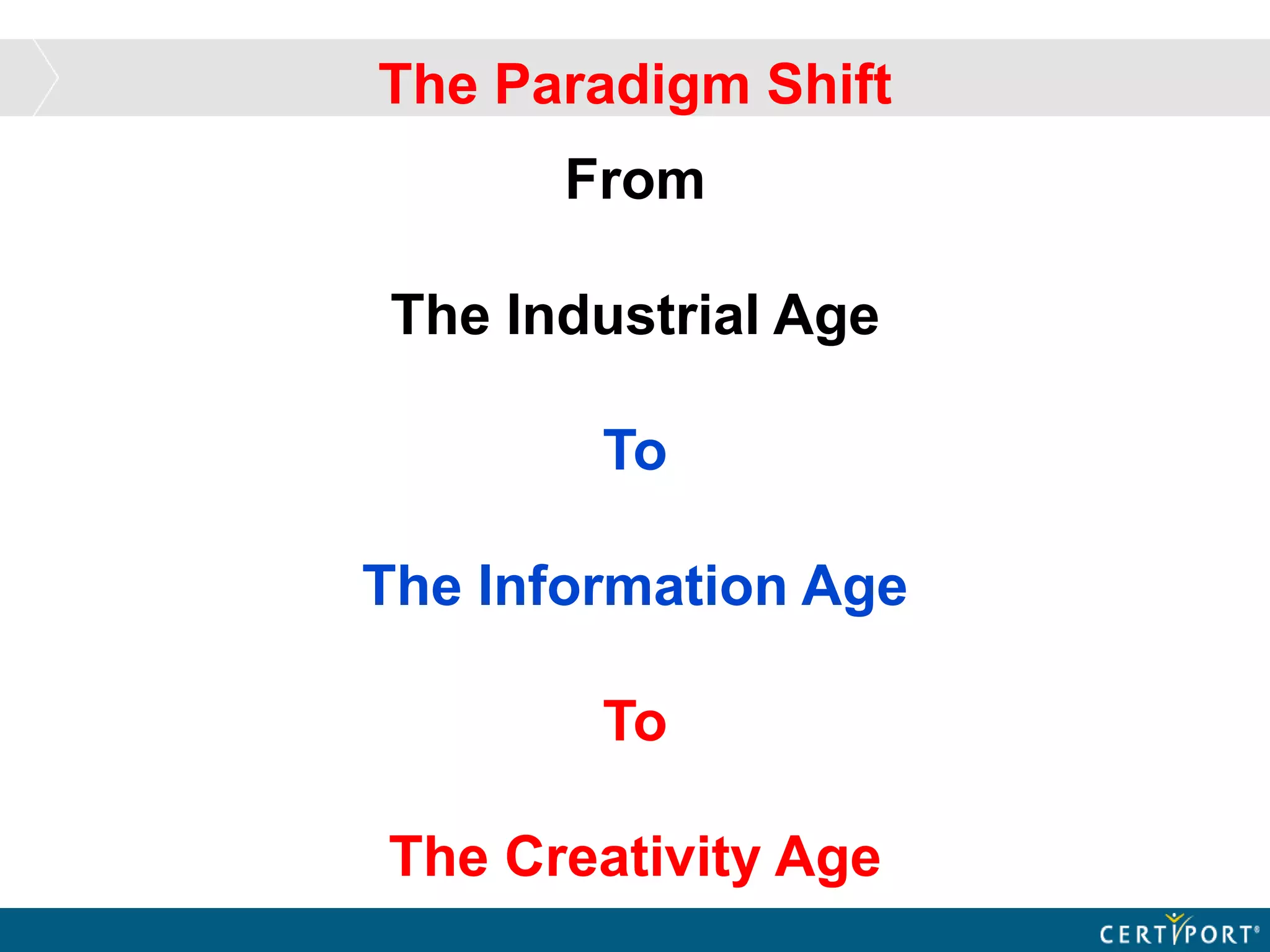 The Paradigm Shift

From

The Industrial Age

To

The Information Age

To

The Creativity Age

CERTIPORT®